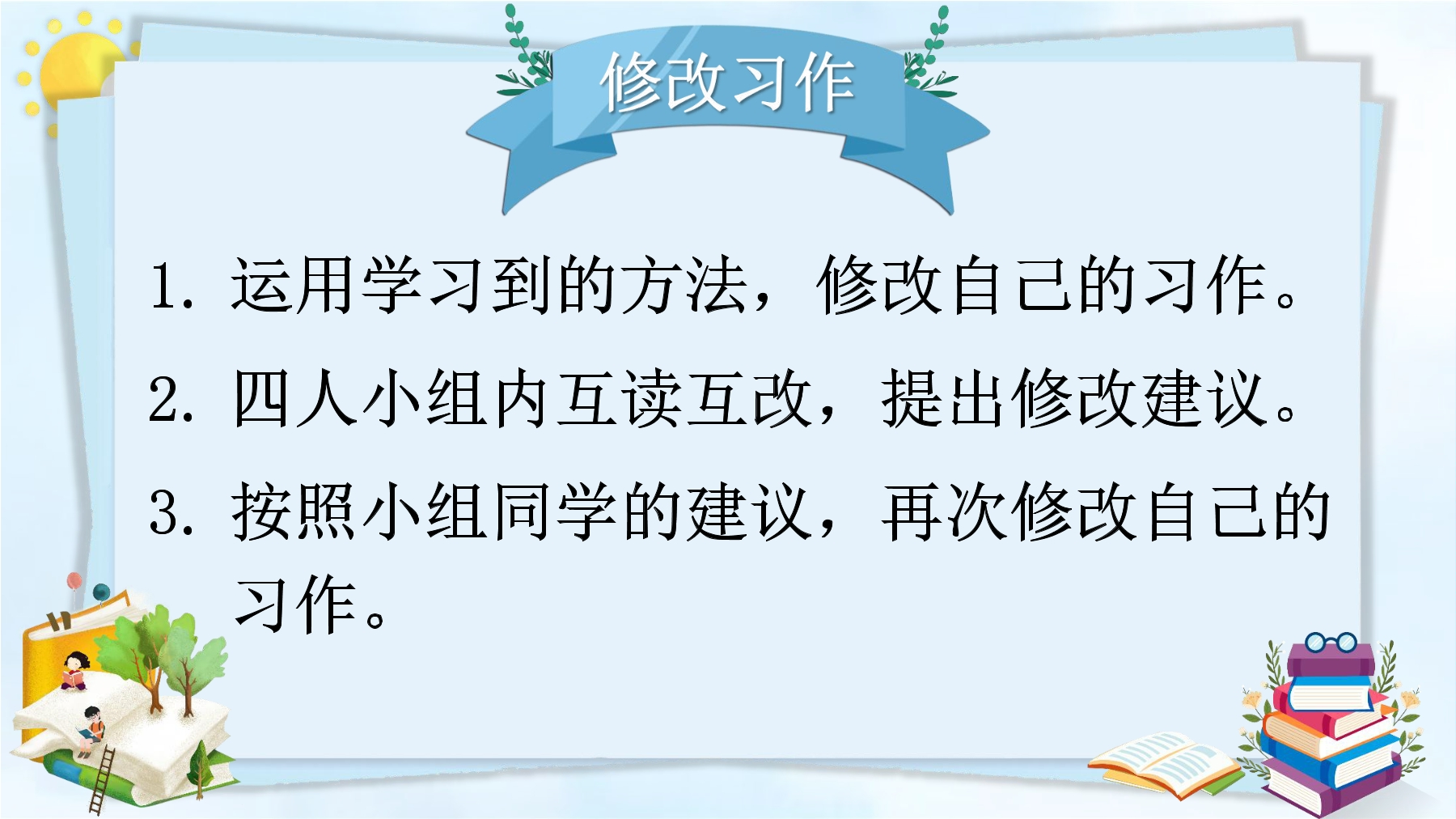 修改习作

1. 运用学习到的方法，修改自己的习作。

2. 四人小组内互读互改，提出修改建议。

3. 按照小组同学的建议，再次修改自己的习作。